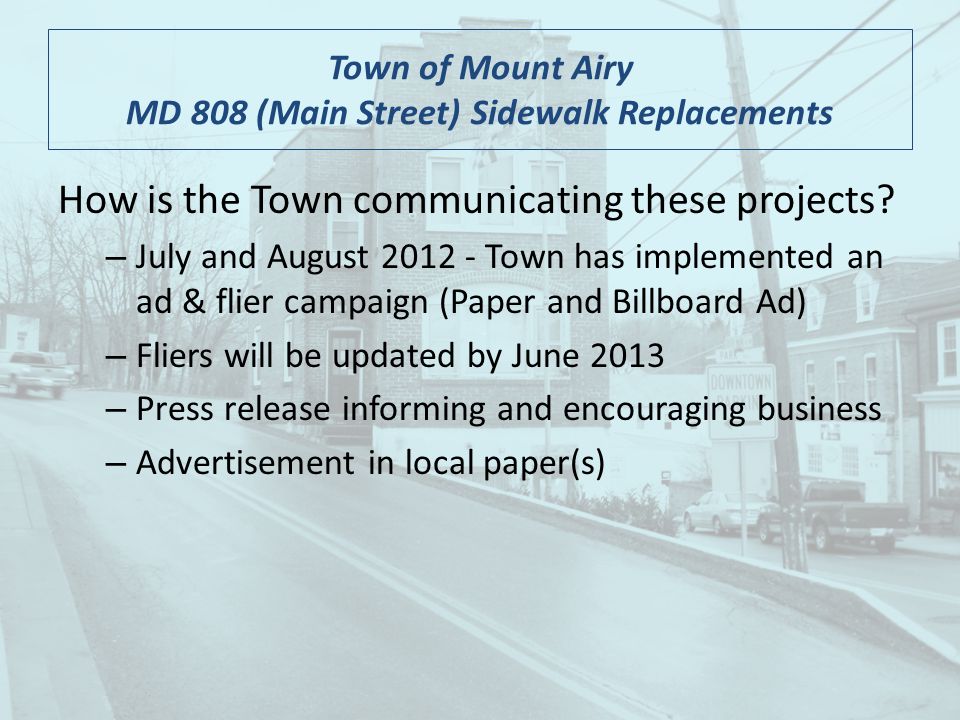 Town of Mount Airy
MD 808 (Main Street) Sidewalk Replacements

How is the Town communicating these projects?

– July and August 2012 - Town has implemented an ad & flier campaign (Paper and Billboard Ad)
– Fliers will be updated by June 2013
– Press release informing and encouraging business
– Advertisement in local paper(s)

DOWNTOWN